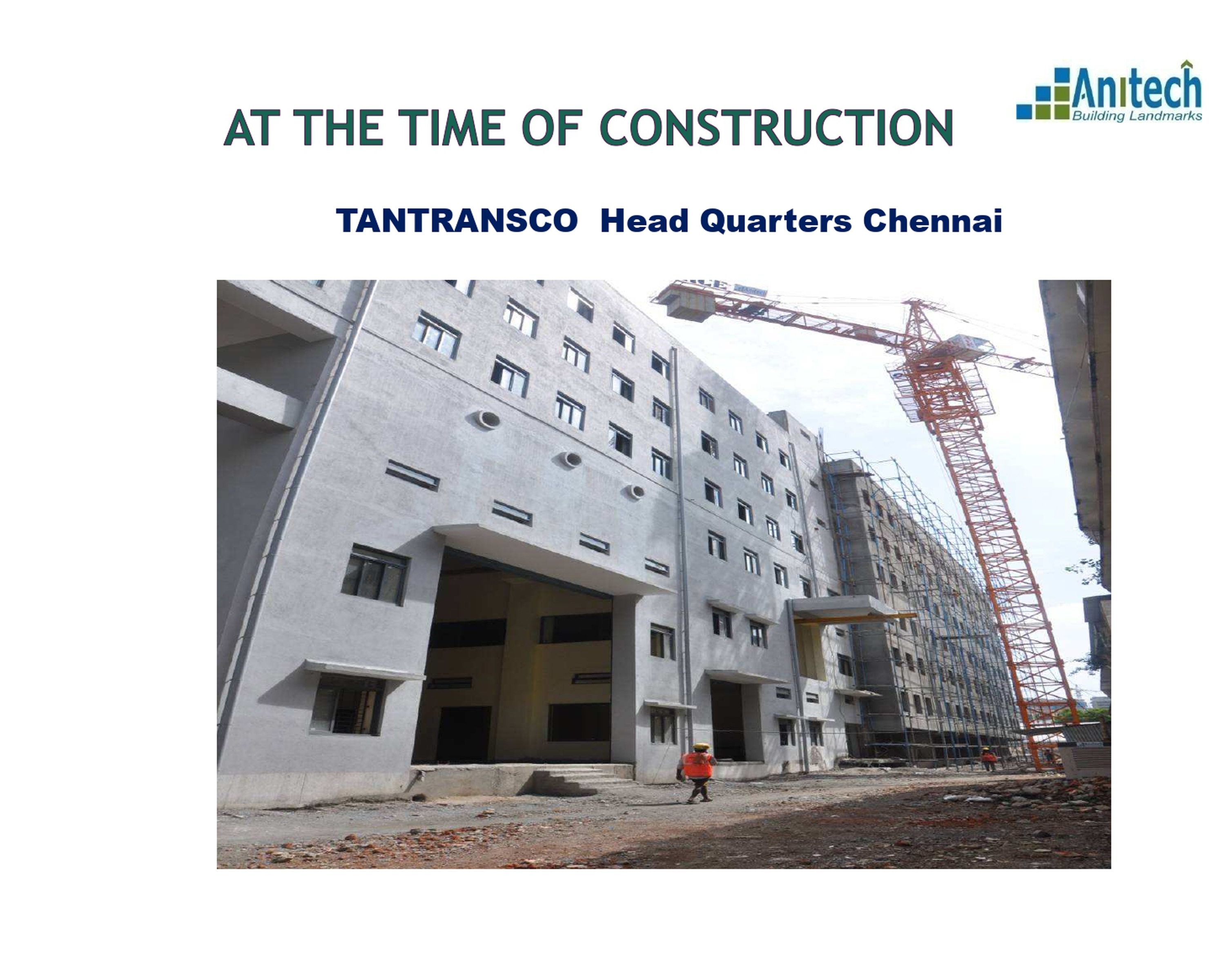 Anitech
Building Landmarks

AT THE TIME OF CONSTRUCTION

TANTRANSCO Head Quarters Chennai